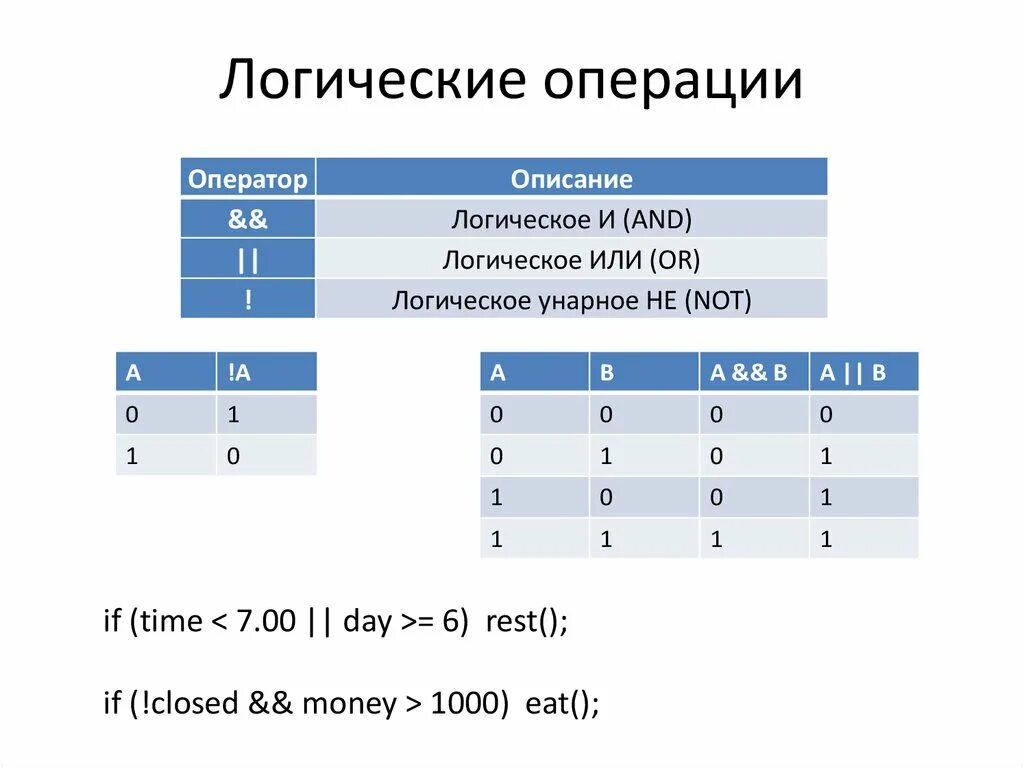 Логические операции

| Оператор | Описание |
|---|---|
| && | Логическое И (AND) |
| \|\| | Логическое ИЛИ (OR) |
| ! | Логическое унарное НЕ (NOT) |

| A | !A |
|---|---|
| 0 | 1 |
| 1 | 0 |

| A | B | A && B | A \|\| B |
|---|---|---|---|
| 0 | 0 | 0 | 0 |
| 0 | 1 | 0 | 1 |
| 1 | 0 | 0 | 1 |
| 1 | 1 | 1 | 1 |

if (time < 7.00 || day >= 6) rest();

if (!closed && money > 1000) eat();